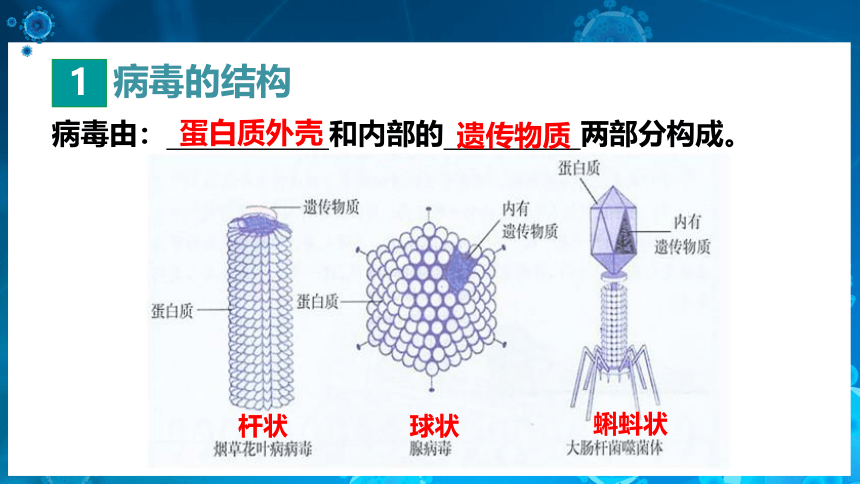 1 病毒的结构

病毒由：蛋白质外壳和内部的遗传物质两部分构成。

遗传物质

蛋白质

杆状

烟草花叶病病毒

内有遗传物质

蛋白质

球状

腺病毒

蛋白质

内有遗传物质

蝌蚪状

大肠杆菌噬菌体